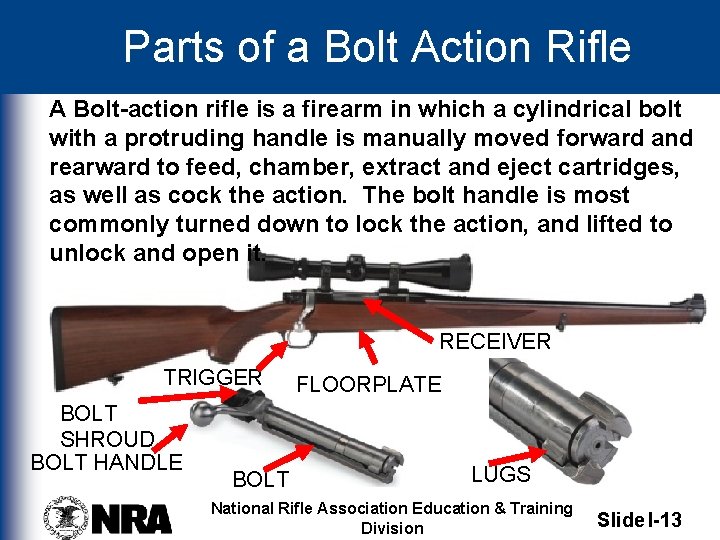 Parts of a Bolt Action Rifle

A Bolt-action rifle is a firearm in which a cylindrical bolt with a protruding handle is manually moved forward and rearward to feed, chamber, extract and eject cartridges, as well as cock the action. The bolt handle is most commonly turned down to lock the action, and lifted to unlock and open it.

RECEIVER

TRIGGER

FLOORPLATE

BOLT SHROUD

BOLT HANDLE

BOLT

LUGS

NRA

National Rifle Association Education & Training Division

Slide I-13